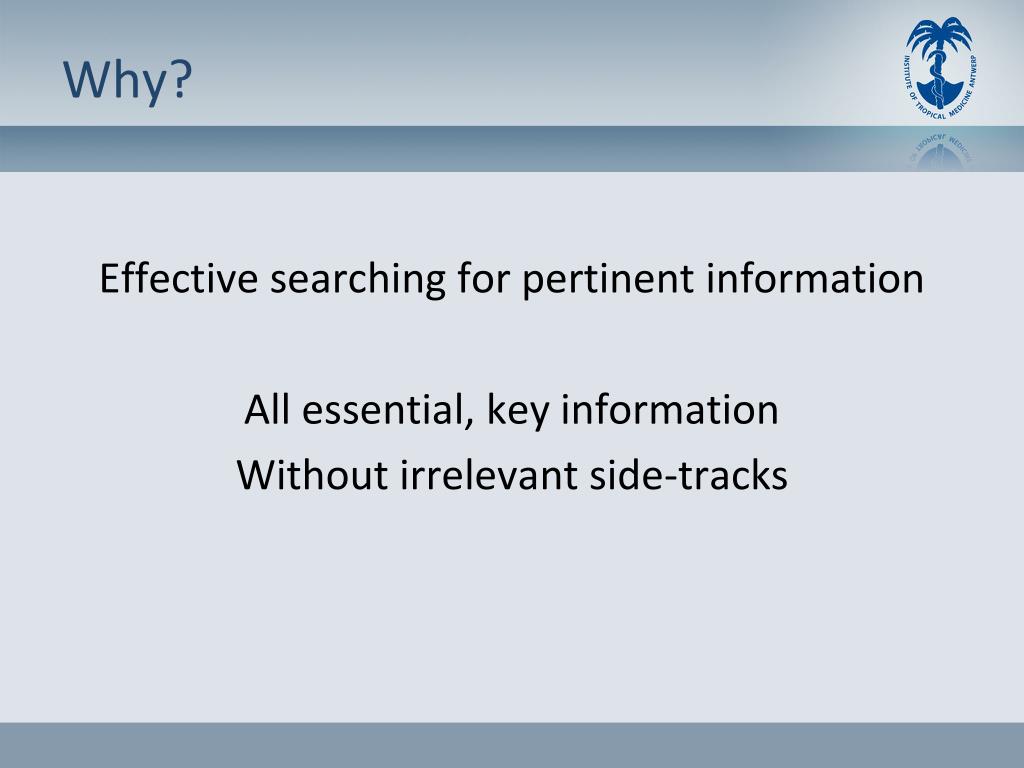 Why?

INSTITUTE OF TROPICAL MEDICINE ANTWERP

Effective searching for pertinent information

All essential, key information
Without irrelevant side-tracks